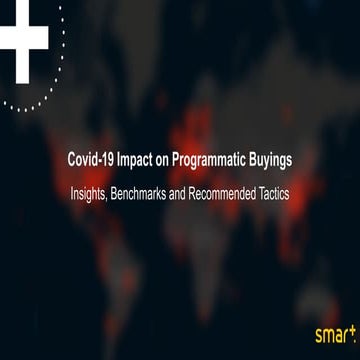 Covid-19 Impact on Programmatic Buyings

Insights, Benchmarks and Recommended Tactics

smart.